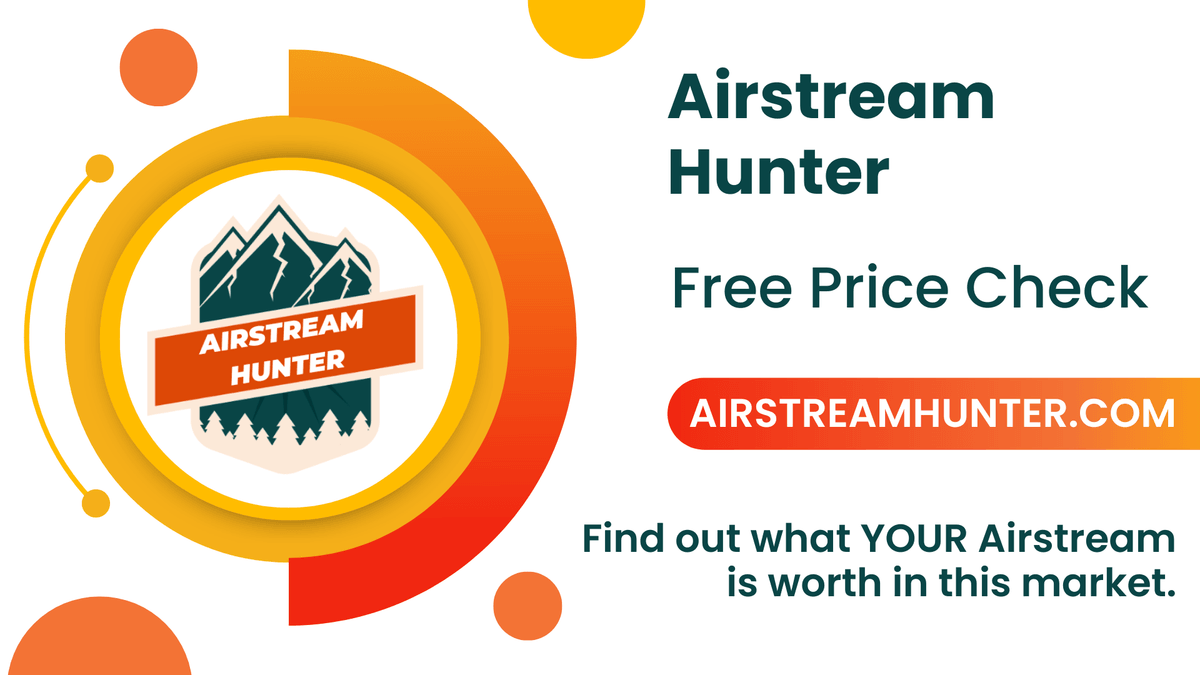 AIRSTREAM HUNTER

Airstream Hunter

Free Price Check

AIRSTREAMHUNTER.COM

Find out what YOUR Airstream is worth in this market.